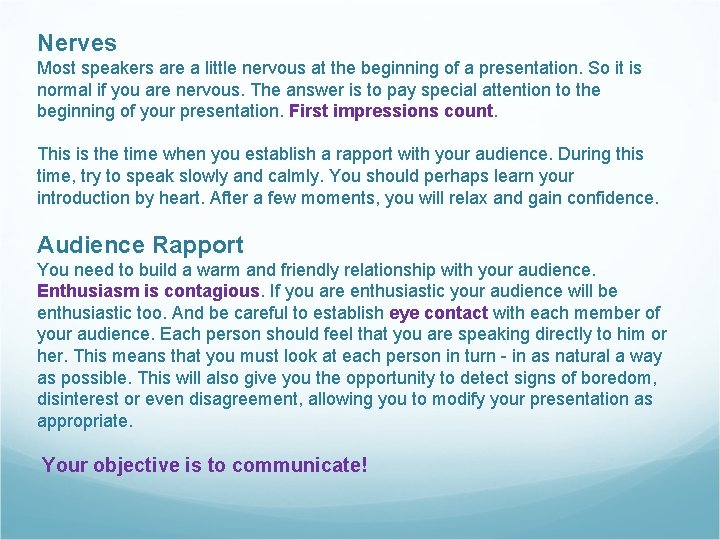 Nerves
Most speakers are a little nervous at the beginning of a presentation. So it is normal if you are nervous. The answer is to pay special attention to the beginning of your presentation. First impressions count.

This is the time when you establish a rapport with your audience. During this time, try to speak slowly and calmly. You should perhaps learn your introduction by heart. After a few moments, you will relax and gain confidence.

Audience Rapport
You need to build a warm and friendly relationship with your audience. Enthusiasm is contagious. If you are enthusiastic your audience will be enthusiastic too. And be careful to establish eye contact with each member of your audience. Each person should feel that you are speaking directly to him or her. This means that you must look at each person in turn - in as natural a way as possible. This will also give you the opportunity to detect signs of boredom, disinterest or even disagreement, allowing you to modify your presentation as appropriate.

Your objective is to communicate!